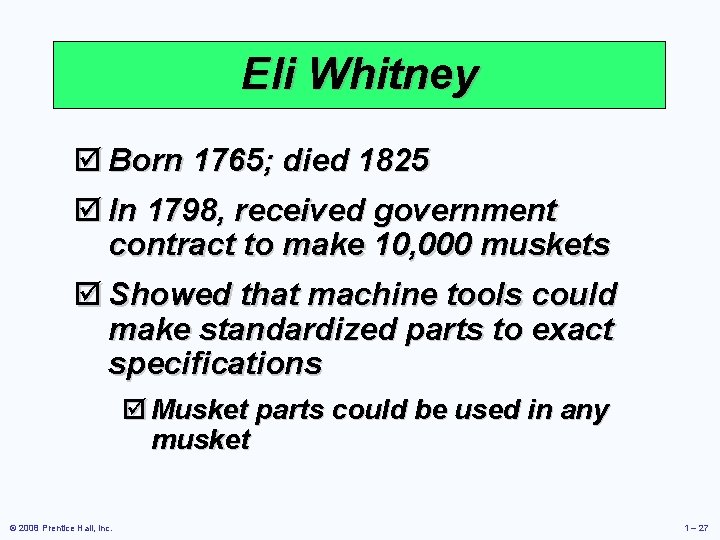 Eli Whitney

☑ Born 1765; died 1825

☑ In 1798, received government contract to make 10,000 muskets

☑ Showed that machine tools could make standardized parts to exact specifications

☑ Musket parts could be used in any musket

© 2008 Prentice Hall, Inc.

1 – 27